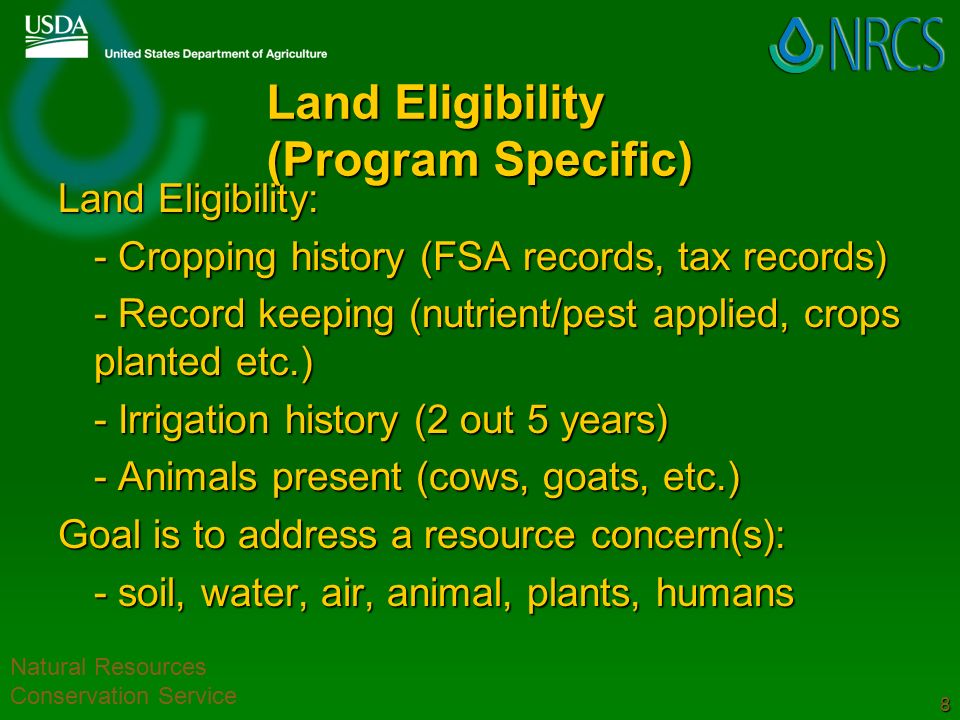 USDA
United States Department of Agriculture

NRCS

Land Eligibility
(Program Specific)

Land Eligibility:

- Cropping history (FSA records, tax records)

- Record keeping (nutrient/pest applied, crops planted etc.)

- Irrigation history (2 out 5 years)

- Animals present (cows, goats, etc.)

Goal is to address a resource concern(s):

- soil, water, air, animal, plants, humans

Natural Resources
Conservation Service

8